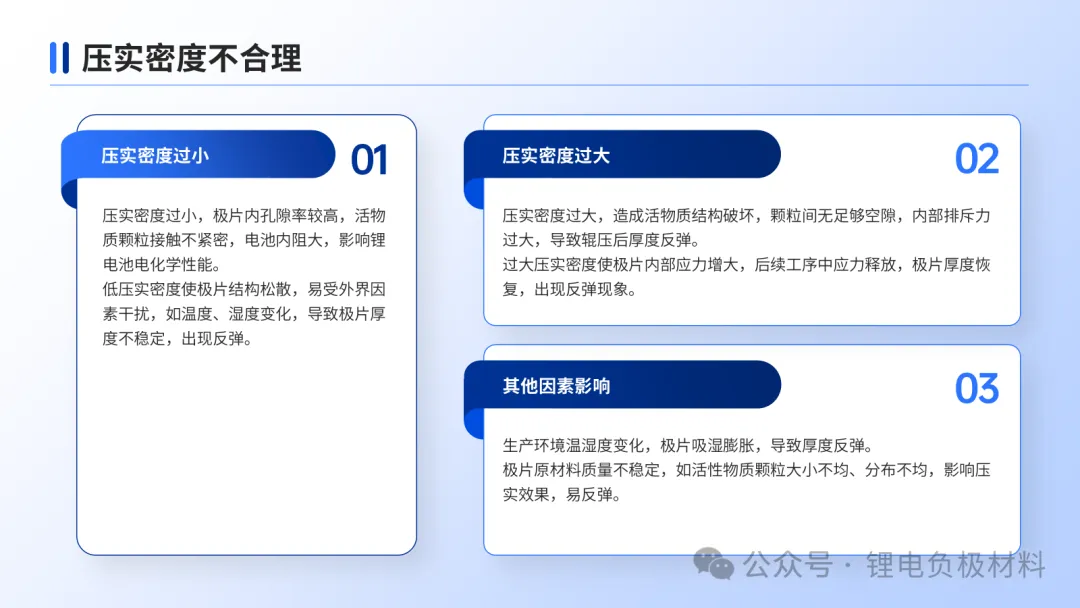 压实密度不合理

压实密度过小

01

压实密度过小，极片内孔隙率较高，活物质颗粒接触不紧密，电池内阻大，影响锂电池电化学性能。
低压实密度使极片结构松散，易受外界因素干扰，如温度、湿度变化，导致极片厚度不稳定，出现反弹。

压实密度过大

02

压实密度过大，造成活物质结构破坏，颗粒间无足够空隙，内部排斥力过大，导致辊压后厚度反弹。
过大压实密度使极片内部应力增大，后续工序中应力释放，极片厚度恢复，出现反弹现象。

其他因素影响

03

生产环境温湿度变化，极片吸湿膨胀，导致厚度反弹。
极片原材料质量不稳定，如活性物质颗粒大小不均、分布不均，影响压实效果，易反弹。

公众号 · 锂电负极材料